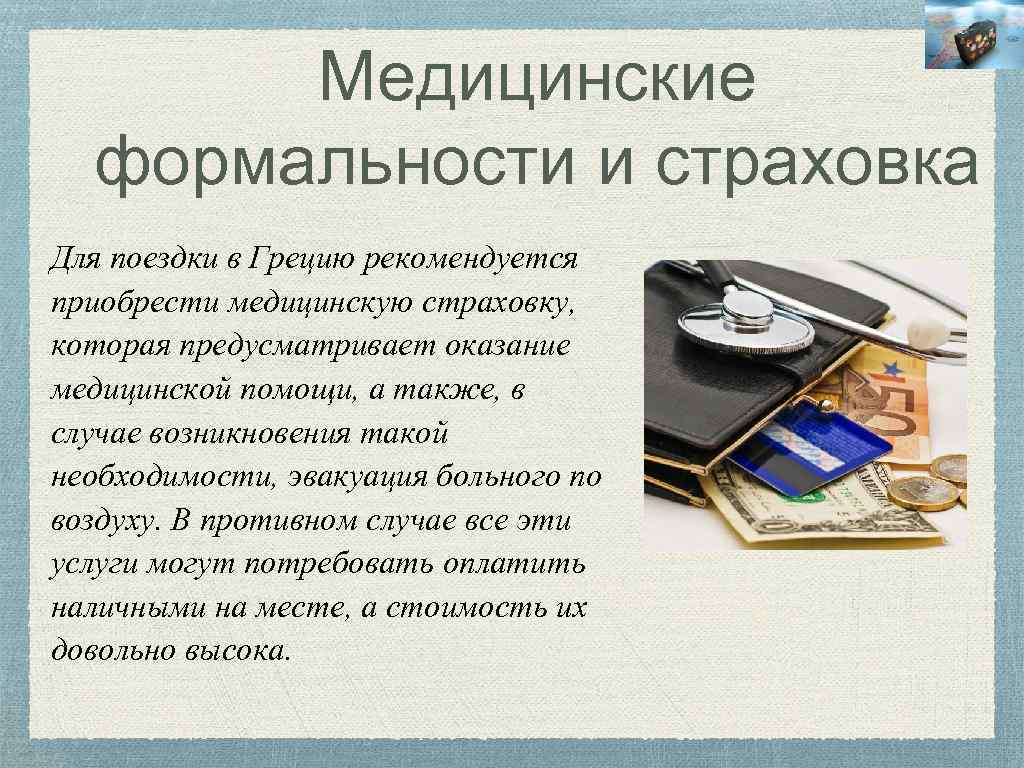 Медицинские формальности и страховка

Для поездки в Грецию рекомендуется приобрести медицинскую страховку, которая предусматривает оказание медицинской помощи, а также, в случае возникновения такой необходимости, эвакуация больного по воздуху. В противном случае все эти услуги могут потребовать оплатить наличными на месте, а стоимость их довольно высока.